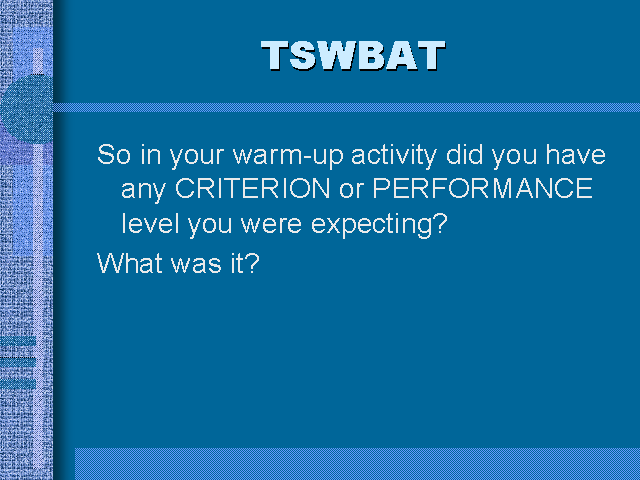 TSWBAT

So in your warm-up activity did you have any CRITERION or PERFORMANCE level you were expecting?

What was it?